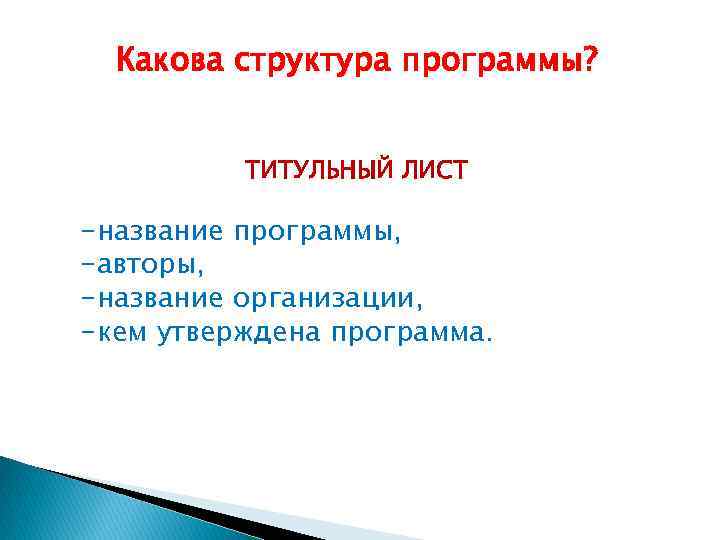 Какова структура программы?

ТИТУЛЬНЫЙ ЛИСТ

-название программы,
-авторы,
-название организации,
-кем утверждена программа.